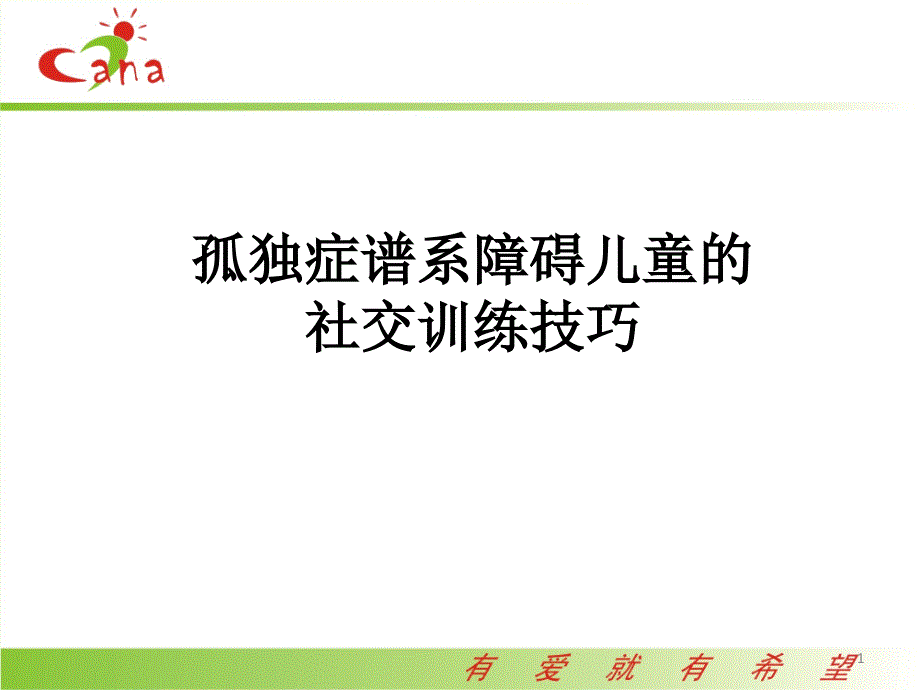 Cana

孤独症谱系障碍儿童的
社交训练技巧

有 爱 就 有 希 望

1